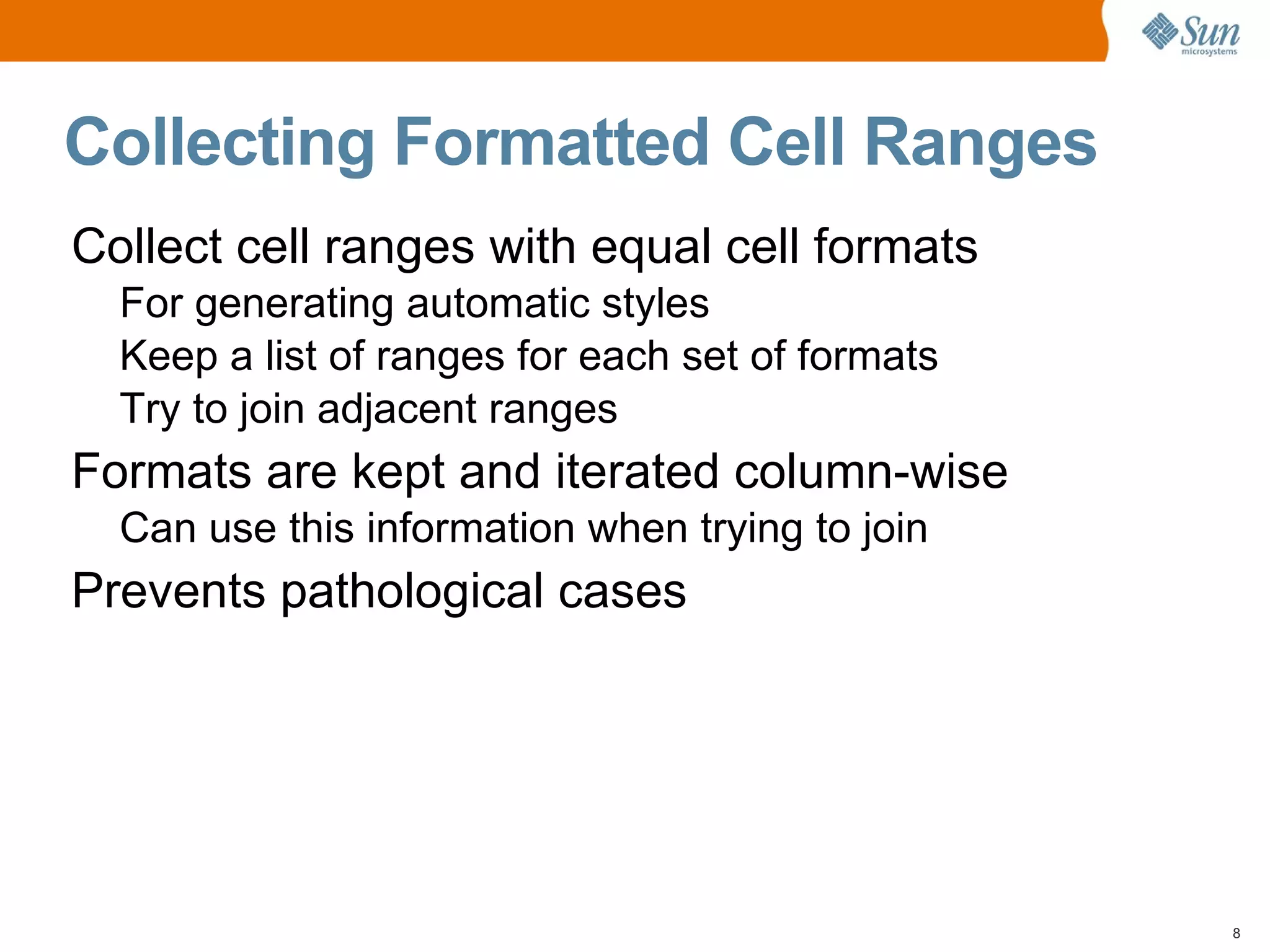 Sun microsystems

Collecting Formatted Cell Ranges

Collect cell ranges with equal cell formats

For generating automatic styles

Keep a list of ranges for each set of formats

Try to join adjacent ranges

Formats are kept and iterated column-wise

Can use this information when trying to join

Prevents pathological cases

8